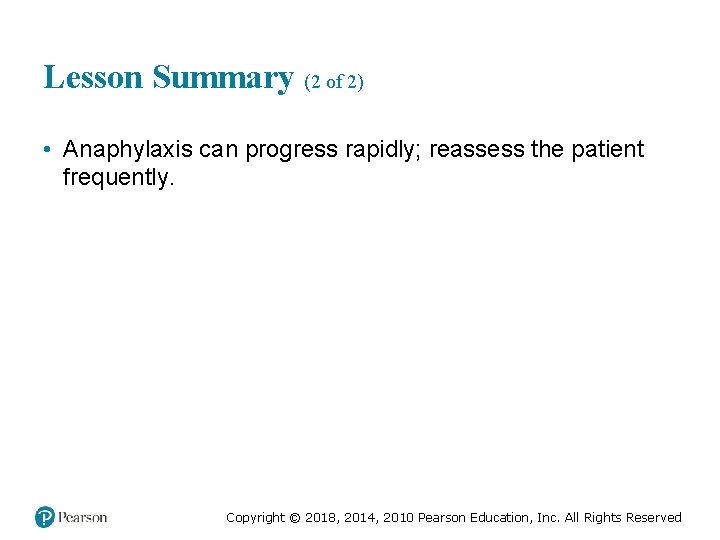 Lesson Summary (2 of 2)

• Anaphylaxis can progress rapidly; reassess the patient frequently.

Pearson

Copyright © 2018, 2014, 2010 Pearson Education, Inc. All Rights Reserved